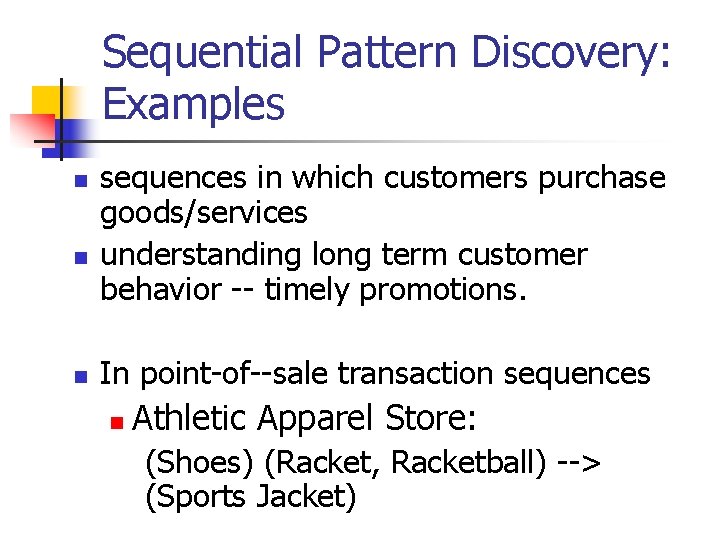 Sequential Pattern Discovery: Examples

• sequences in which customers purchase goods/services
• understanding long term customer behavior -- timely promotions.

• In point-of--sale transaction sequences
• Athletic Apparel Store:
(Shoes) (Racket, Racketball) --> (Sports Jacket)